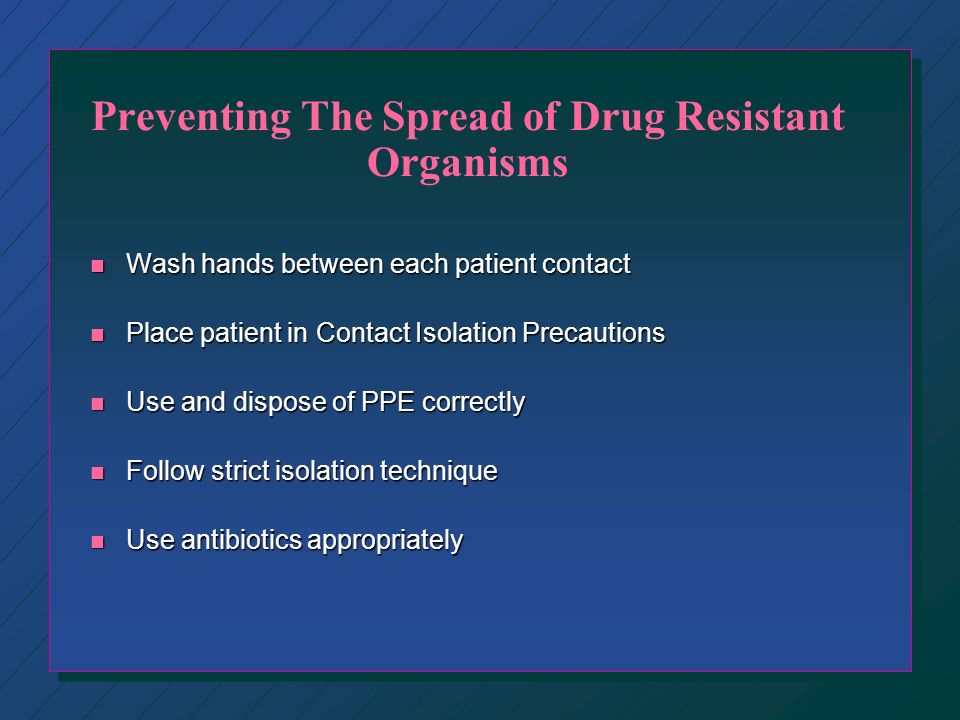 Preventing The Spread of Drug Resistant Organisms

- Wash hands between each patient contact
- Place patient in Contact Isolation Precautions
- Use and dispose of PPE correctly
- Follow strict isolation technique
- Use antibiotics appropriately